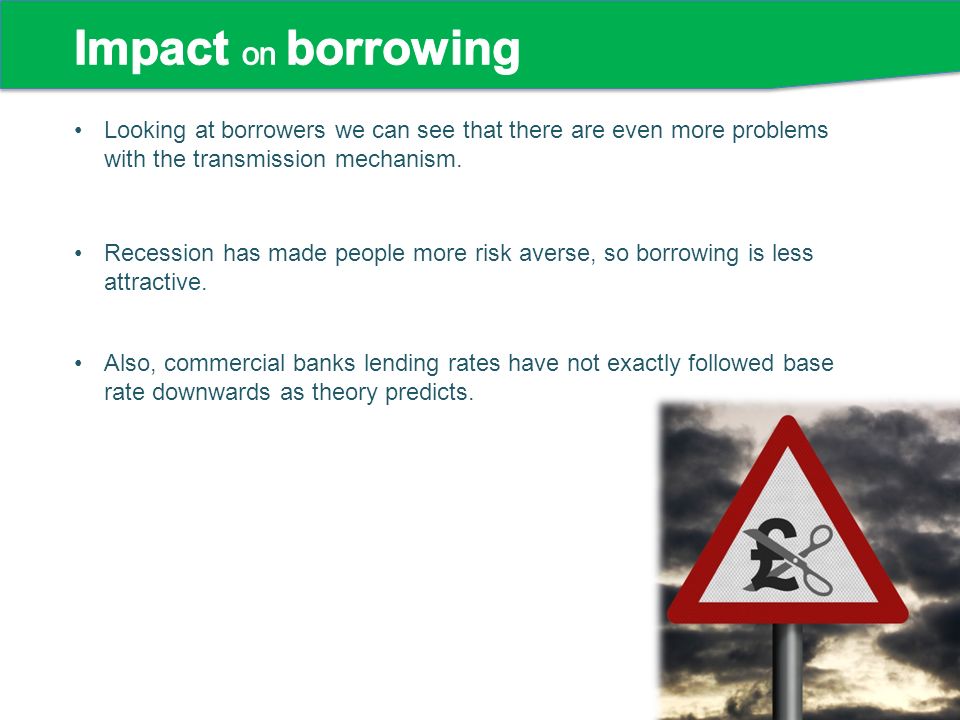 Impact on borrowing

• Looking at borrowers we can see that there are even more problems with the transmission mechanism.

• Recession has made people more risk averse, so borrowing is less attractive.

• Also, commercial banks lending rates have not exactly followed base rate downwards as theory predicts.

£